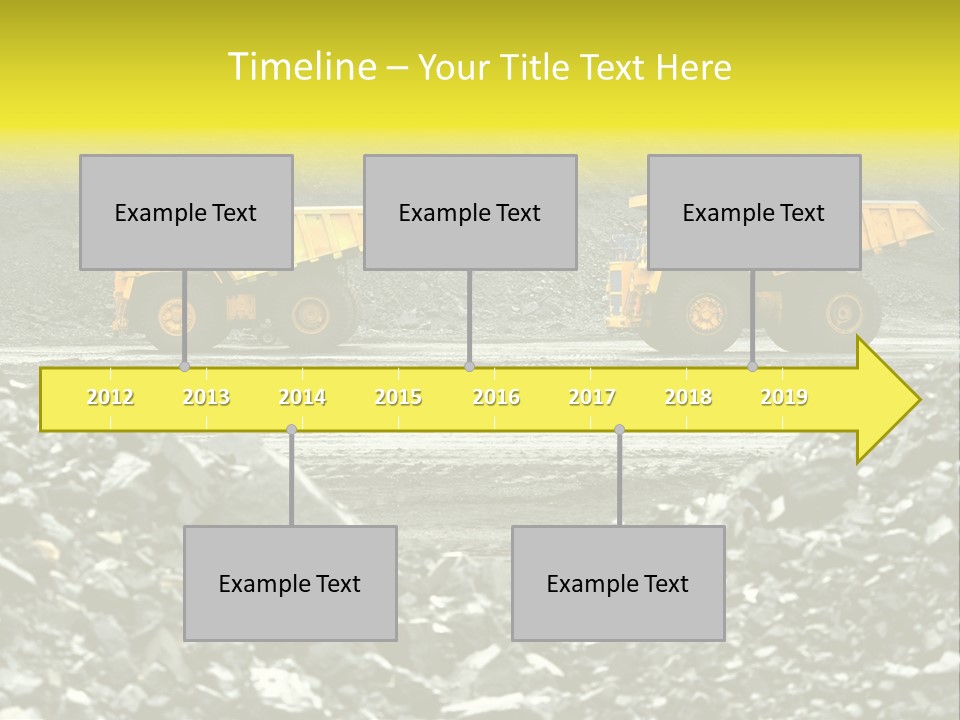 Timeline – Your Title Text Here

Example Text

Example Text

Example Text

2012 2013 2014 2015 2016 2017 2018 2019

Example Text

Example Text